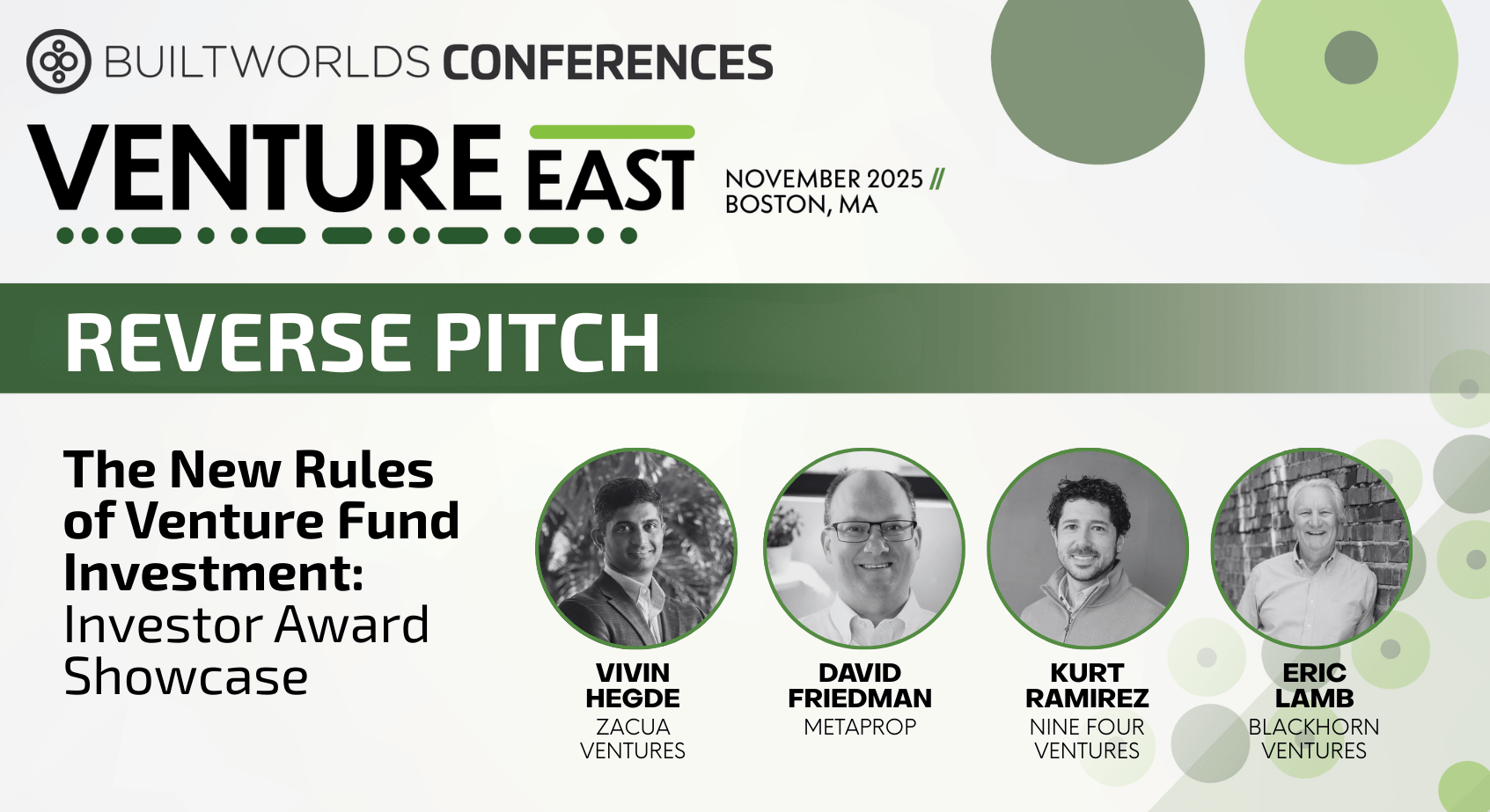 BUILTWORLDS CONFERENCES

VENTURE EAST

NOVEMBER 2025 //
BOSTON, MA

REVERSE PITCH

The New Rules of Venture Fund Investment: Investor Award Showcase

VIVIN HEGDE
ZACUA VENTURES

DAVID FRIEDMAN
METAPROP

KURT RAMIREZ
NINE FOUR VENTURES

ERIC LAMB
BLACKHORN VENTURES